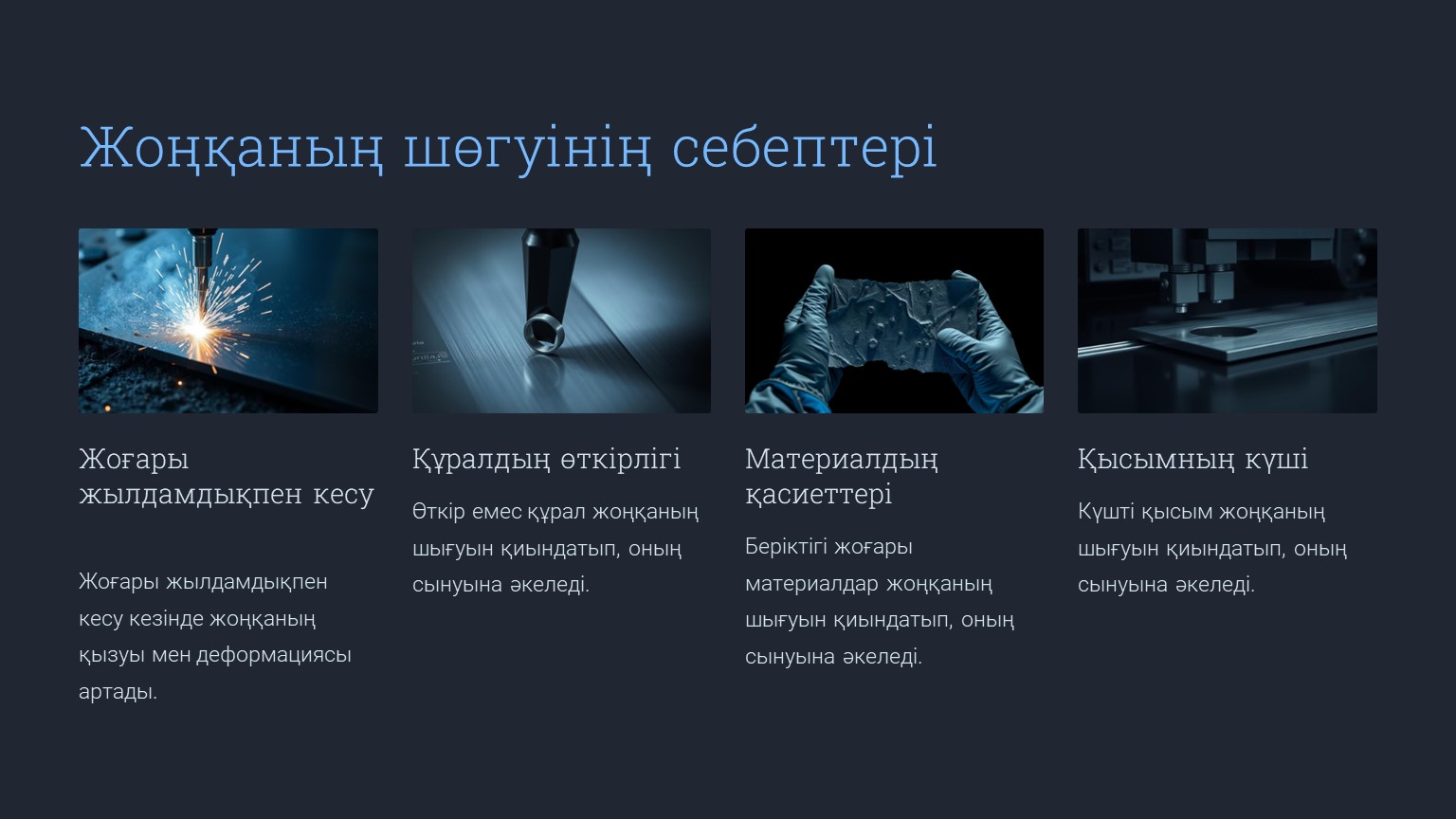 Жоңқаның шөгуінің себептері

Жоғары жылдамдықпен кесу

Жоғары жылдамдықпен кесу кезінде жоңқаның қызуы мен деформациясы артады.

Құралдың өткірлігі

Өткір емес құрал жоңқаның шығуын қиындатып, оның сынуына әкеледі.

Материалдың қасиеттері

Беріктігі жоғары материалдар жоңқаның шығуын қиындатып, оның сынуына әкеледі.

Қысымның күші

Күшті қысым жоңқаның шығуын қиындатып, оның сынуына әкеледі.